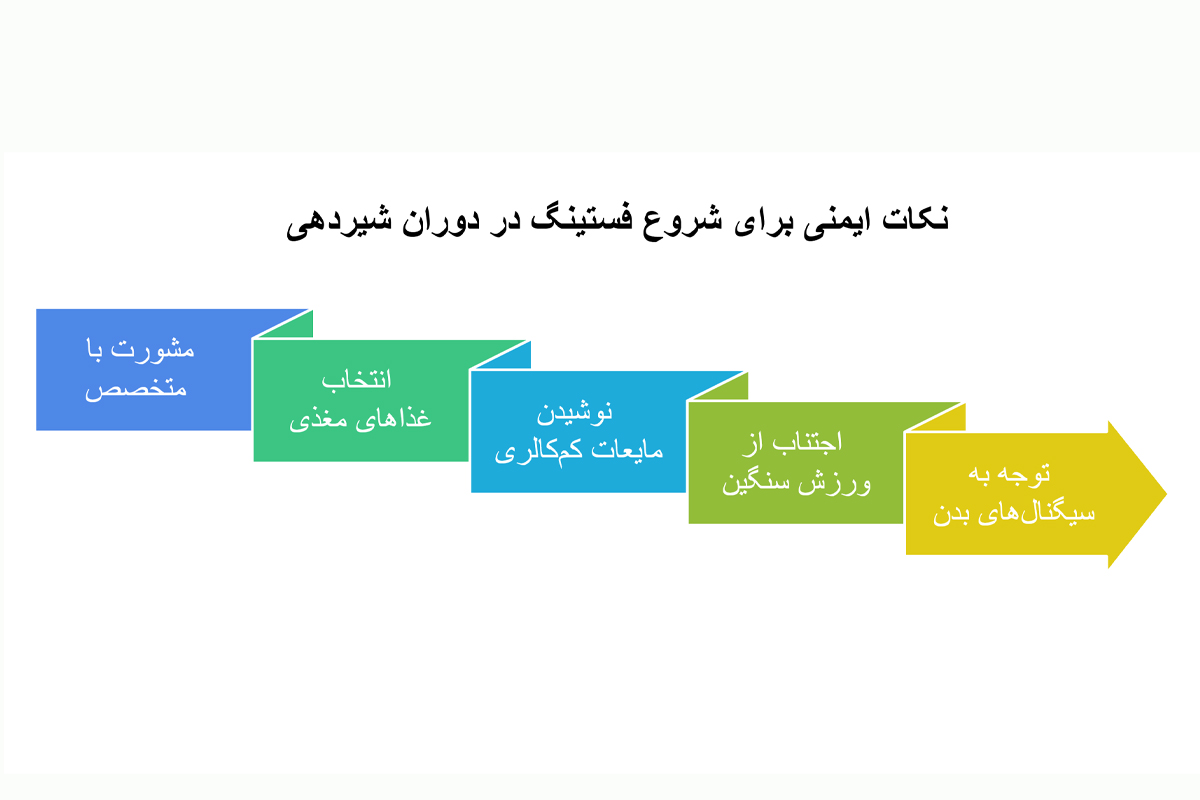 نکات ایمنی برای شروع فستینگ در دوران شیردهی

مشورت با متخصص

انتخاب غذاهای مغذی

نوشیدن مایعات کم‌کالری

اجتناب از ورزش سنگین

توجه به سیگنال‌های بدن